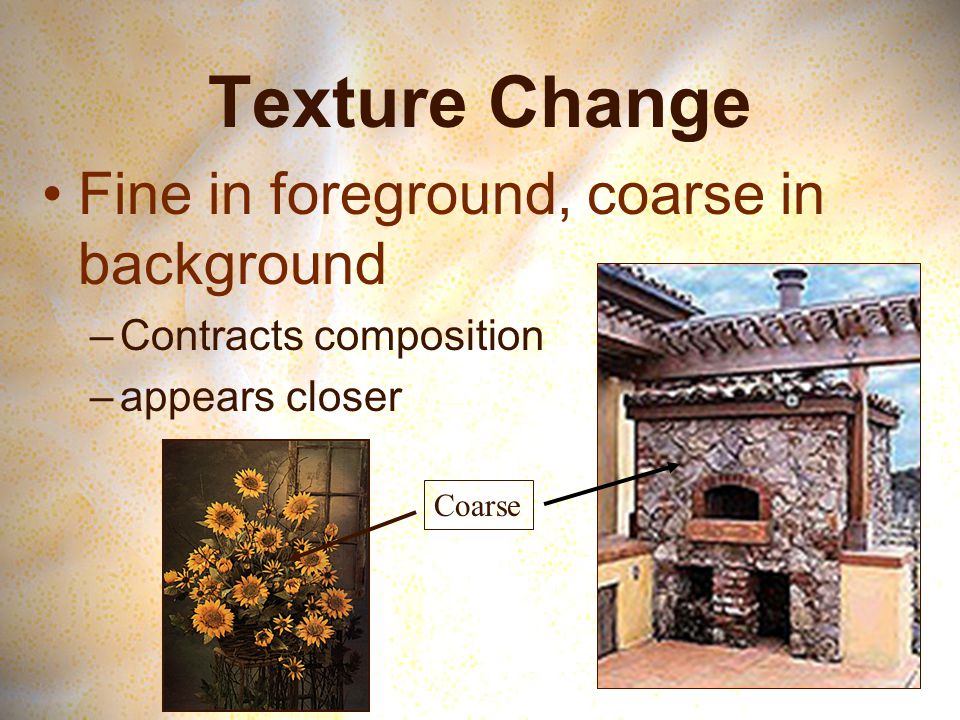 Texture Change

• Fine in foreground, coarse in background

– Contracts composition

– appears closer

Coarse